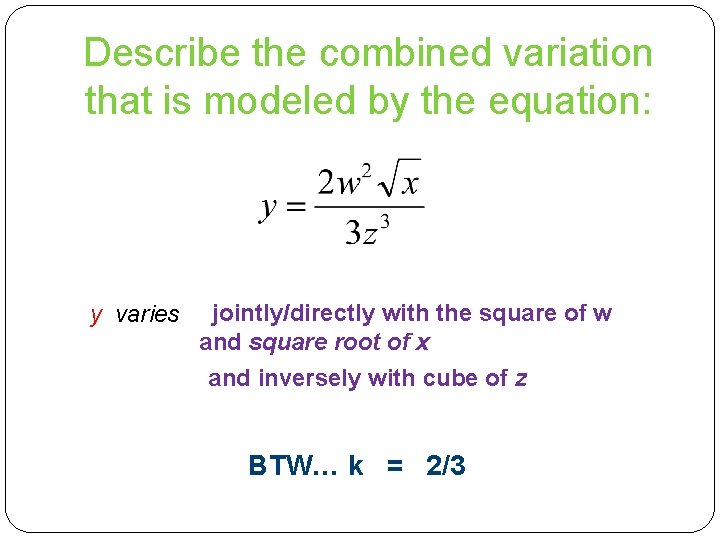 Describe the combined variation that is modeled by the equation:

$y = \frac{2w^2\sqrt{x}}{3z^3}$

y varies jointly/directly with the square of w and square root of x

and inversely with cube of z

BTW… k = 2/3